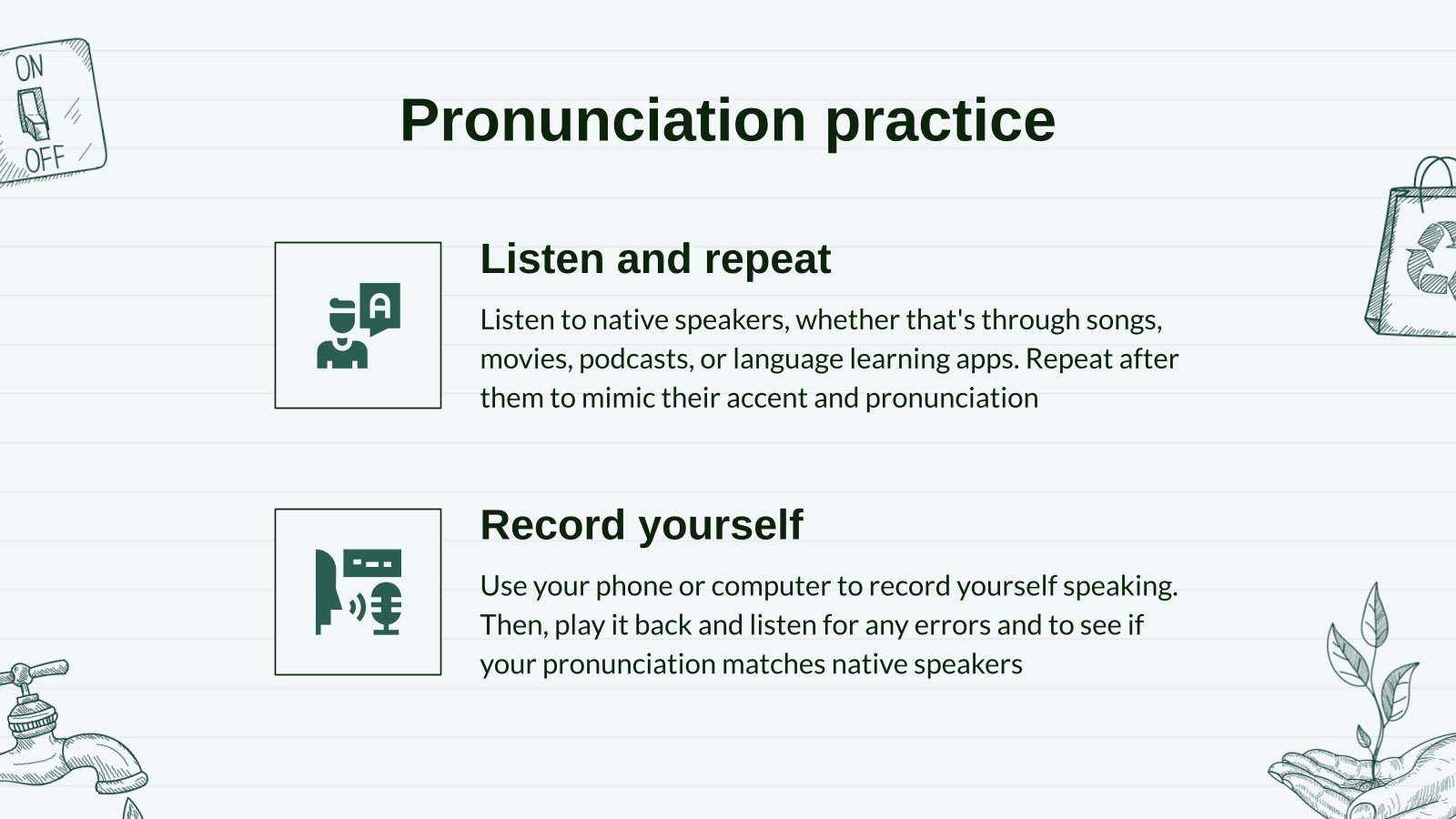 ON

OFF

Pronunciation practice

A

Listen and repeat

Listen to native speakers, whether that's through songs, movies, podcasts, or language learning apps. Repeat after them to mimic their accent and pronunciation

Record yourself

Use your phone or computer to record yourself speaking. Then, play it back and listen for any errors and to see if your pronunciation matches native speakers